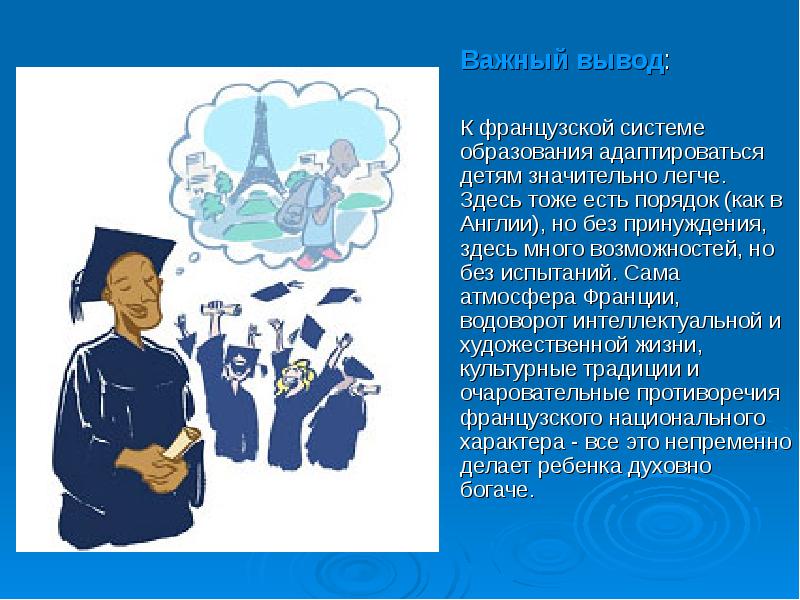 Важный вывод:

К французской системе образования адаптироваться детям значительно легче. Здесь тоже есть порядок (как в Англии), но без принуждения, здесь много возможностей, но без испытаний. Сама атмосфера Франции, водоворот интеллектуальной и художественной жизни, культурные традиции и очаровательные противоречия французского национального характера - все это непременно делает ребенка духовно богаче.